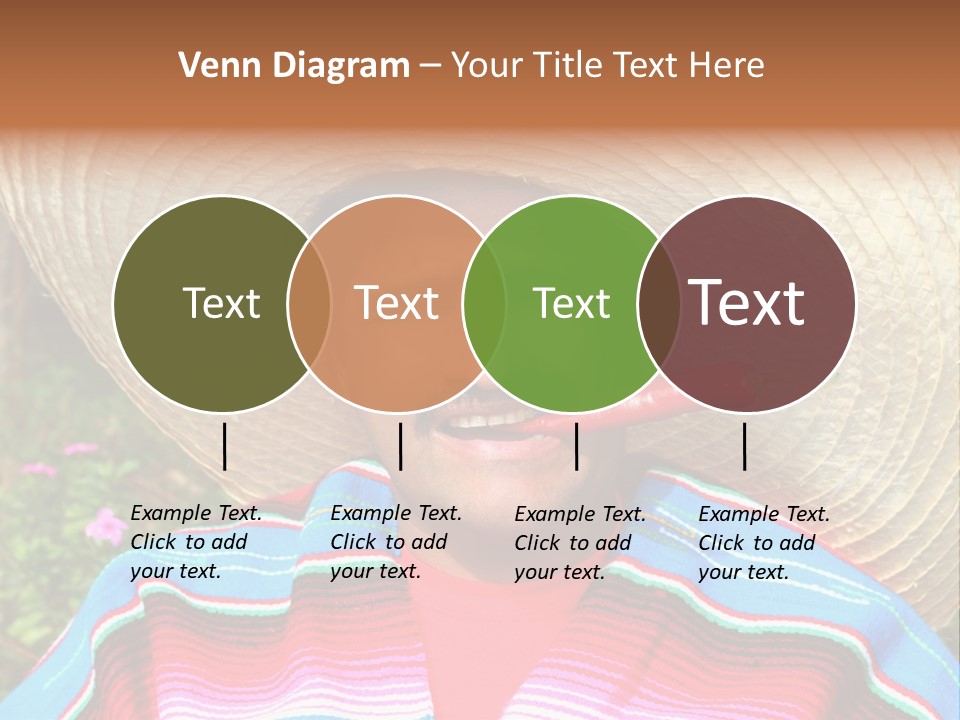 Venn Diagram – Your Title Text Here

Text

Text

Text

Text

Example Text. Click to add your text.

Example Text. Click to add your text.

Example Text. Click to add your text.

Example Text. Click to add your text.